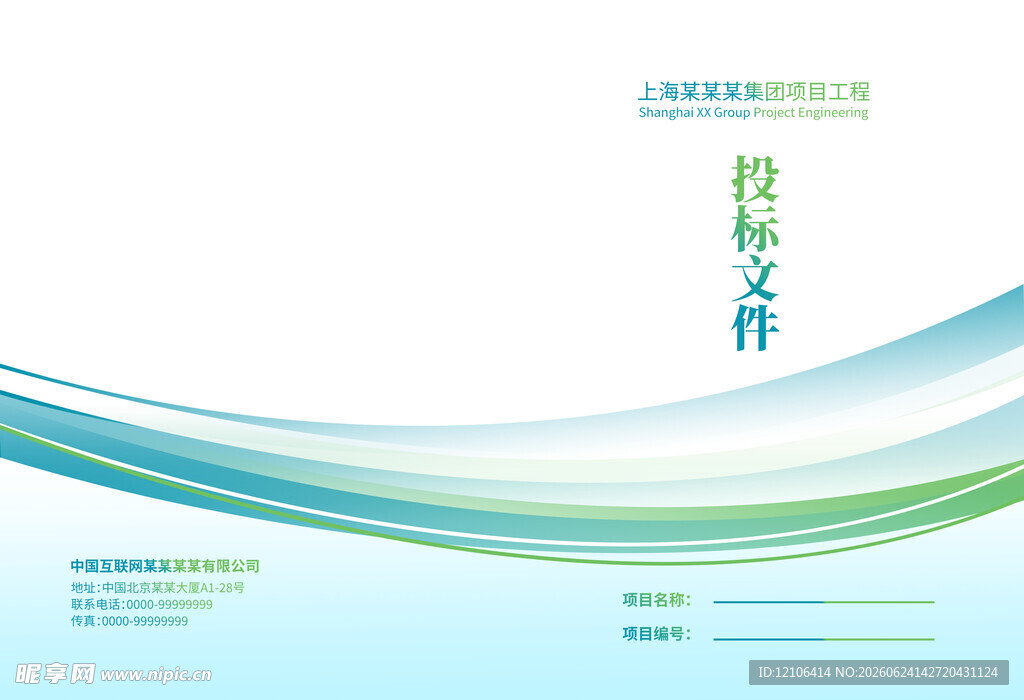 上海某某某集团项目工程
Shanghai XX Group Project Engineering

投标文件

中国互联网某某某某有限公司
地址：中国北京某某大厦A1-28号
联系电话：0000-99999999
传真：0000-99999999

项目名称：

项目编号：

昵享网 www.nipic.cn

ID:12106414 NO:20260624142720431124